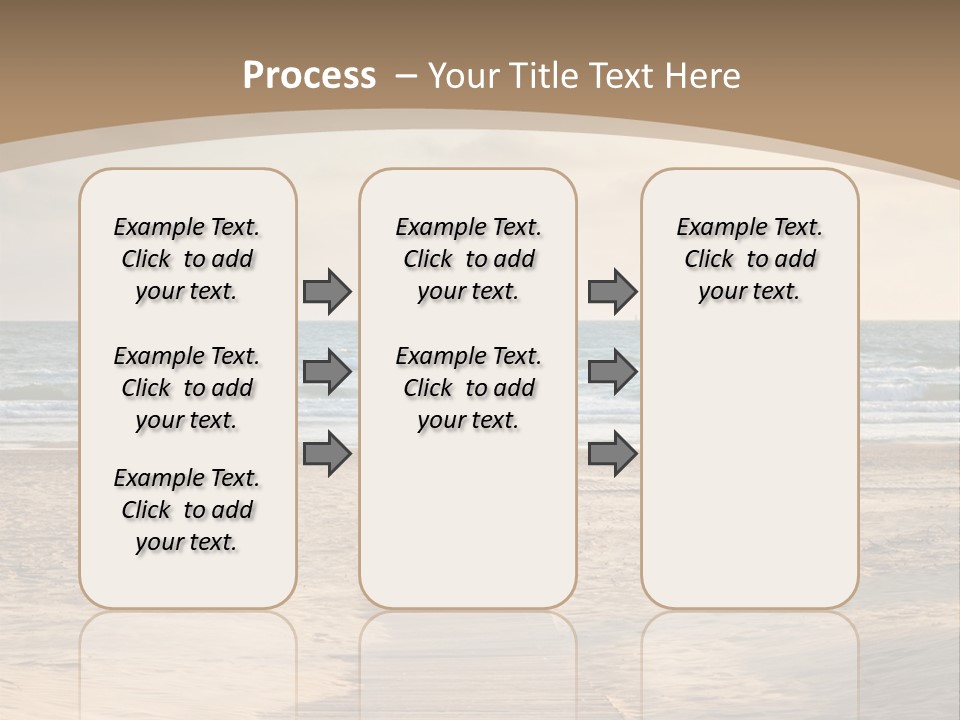 Process – Your Title Text Here

Example Text. Click to add your text.

Example Text. Click to add your text.

Example Text. Click to add your text.

Example Text. Click to add your text.

Example Text. Click to add your text.

Example Text. Click to add your text.